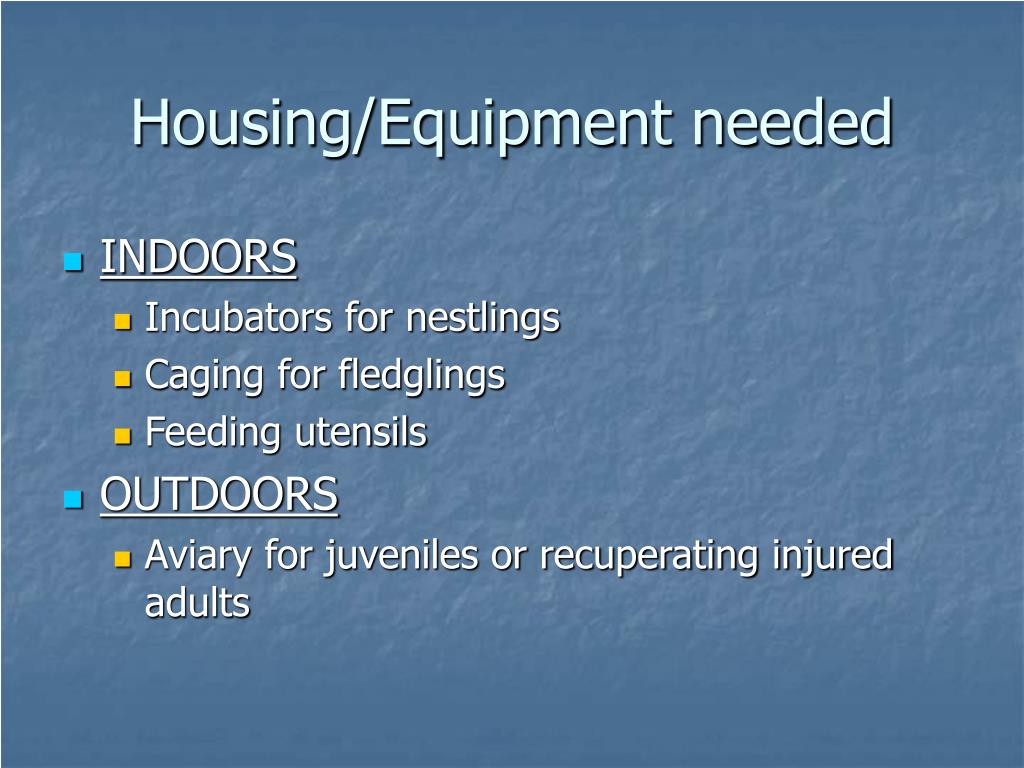 Housing/Equipment needed

- INDOORS
  - Incubators for nestlings
  - Caging for fledglings
  - Feeding utensils
- OUTDOORS
  - Aviary for juveniles or recuperating injured adults